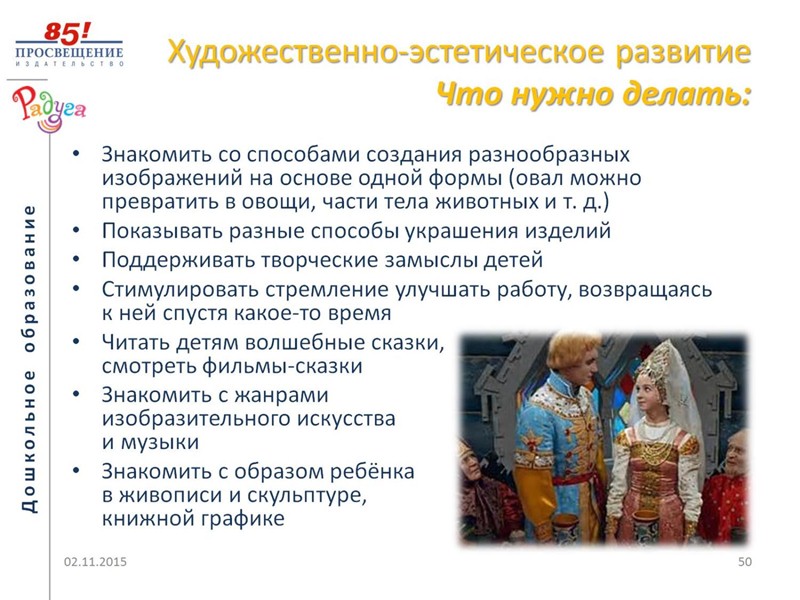 85!
ПРОСВЕЩЕНИЕ
ИЗДАТЕЛЬСТВО

Радуга

Дошкольное образование

Художественно-эстетическое развитие
Что нужно делать:

• Знакомить со способами создания разнообразных изображений на основе одной формы (овал можно превратить в овощи, части тела животных и т. д.)
• Показывать разные способы украшения изделий
• Поддерживать творческие замыслы детей
• Стимулировать стремление улучшать работу, возвращаясь к ней спустя какое-то время
• Читать детям волшебные сказки, смотреть фильмы-сказки
• Знакомить с жанрами изобразительного искусства и музыки
• Знакомить с образом ребёнка в живописи и скульптуре, книжной графике

02.11.2015

50